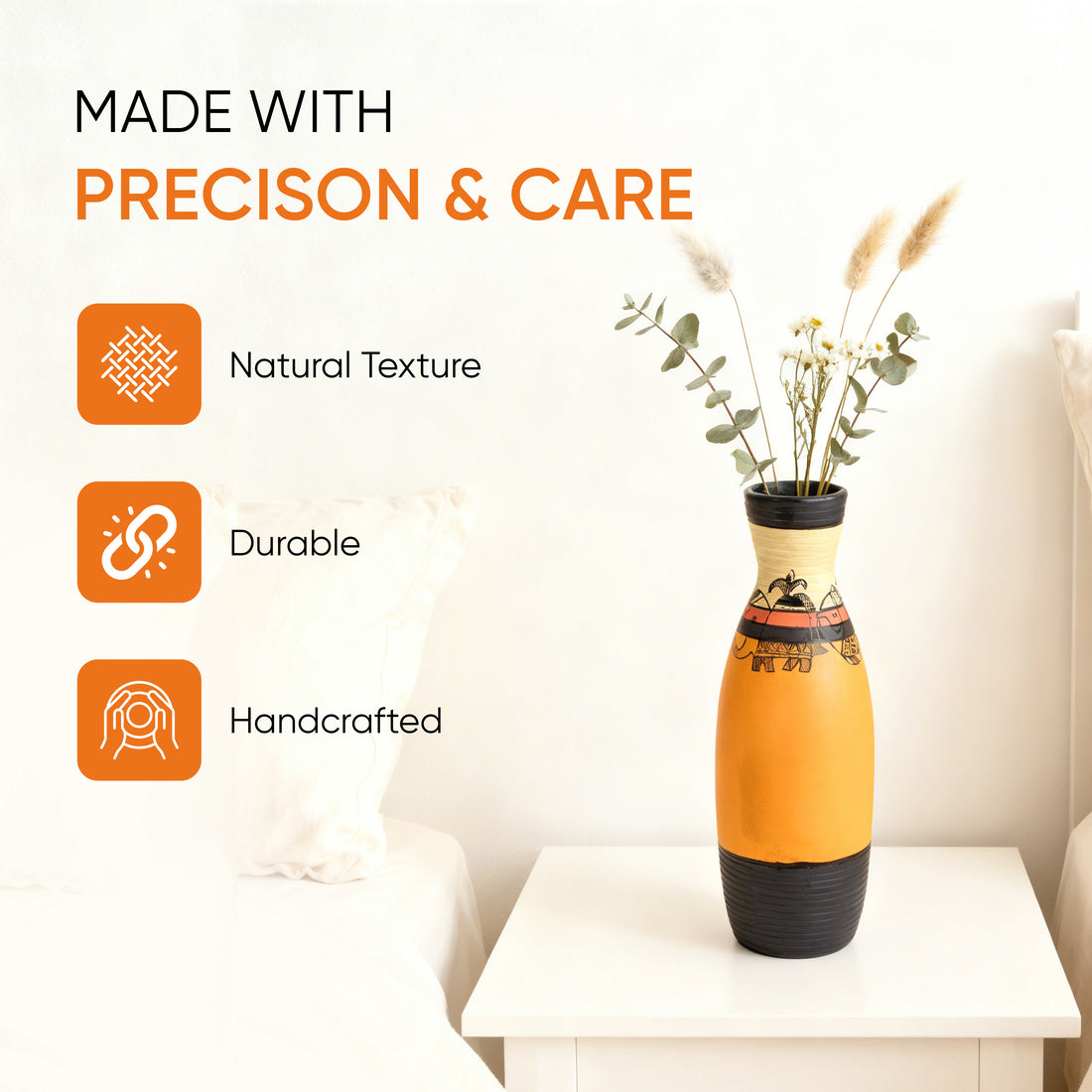 MADE WITH
PRECISON & CARE

Natural Texture

Durable

Handcrafted